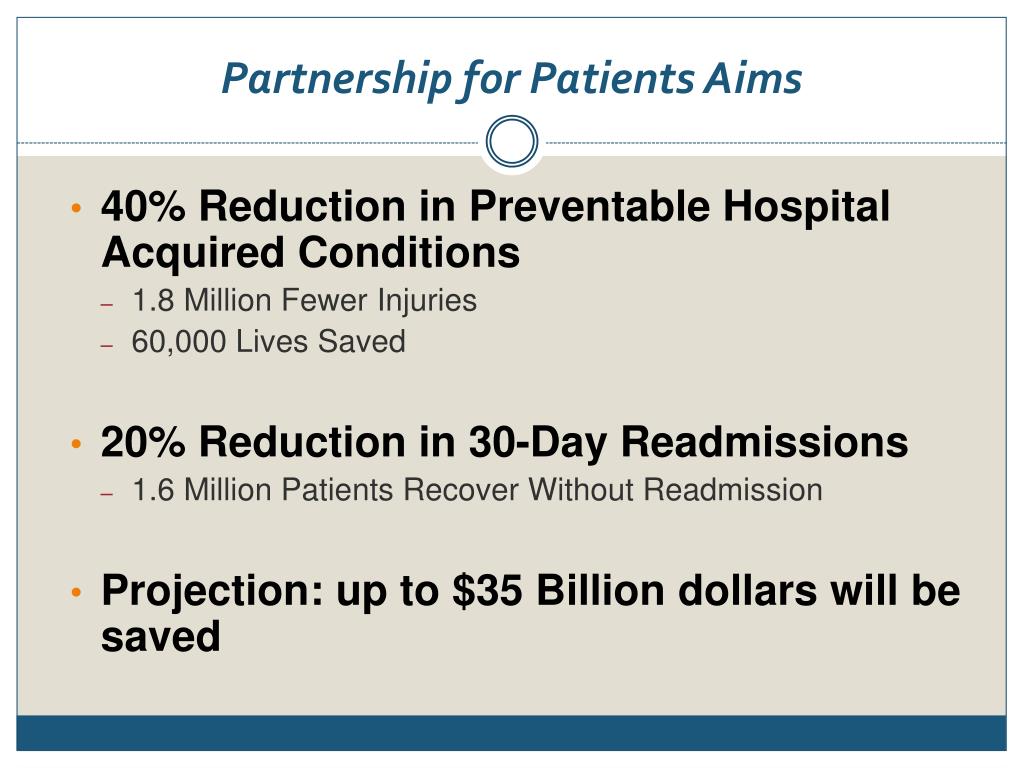 Partnership for Patients Aims

• 40% Reduction in Preventable Hospital Acquired Conditions
– 1.8 Million Fewer Injuries
– 60,000 Lives Saved

• 20% Reduction in 30-Day Readmissions
– 1.6 Million Patients Recover Without Readmission

• Projection: up to \$35 Billion dollars will be saved